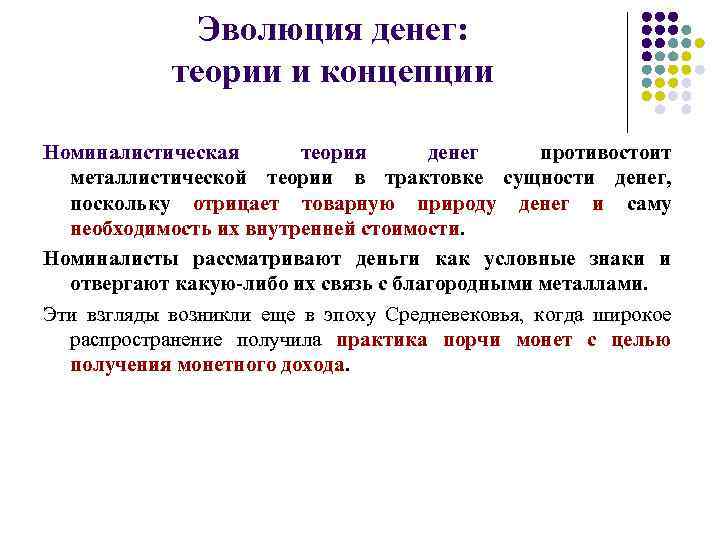 Эволюция денег: теории и концепции

Номиналистическая теория денег противостоит металлистической теории в трактовке сущности денег, поскольку отрицает товарную природу денег и саму необходимость их внутренней стоимости.

Номиналисты рассматривают деньги как условные знаки и отвергают какую-либо их связь с благородными металлами.

Эти взгляды возникли еще в эпоху Средневековья, когда широкое распространение получила практика порчи монет с целью получения монетного дохода.